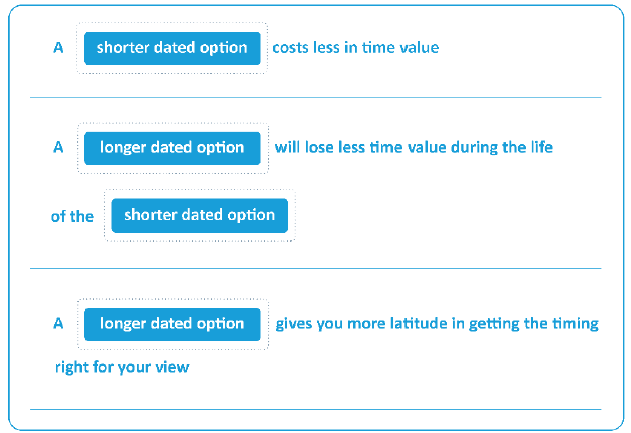 A shorter dated option costs less in time value

A longer dated option will lose less time value during the life of the shorter dated option

A longer dated option gives you more latitude in getting the timing right for your view